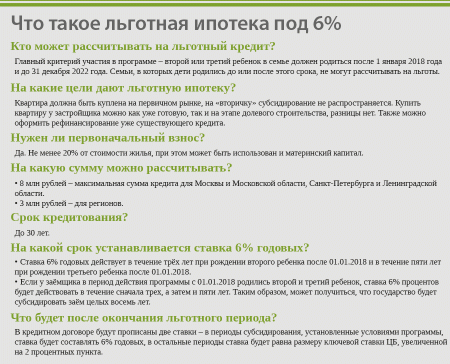 Что такое льготная ипотека под 6%

Кто может рассчитывать на льготный кредит?

Главный критерий участия в программе – второй или третий ребенок в семье должен родиться после 1 января 2018 года и до 31 декабря 2022 года. Семьи, в которых дети родились до или после этого срока, не могут рассчитывать на льготы.

На какие цели дают льготную ипотеку?

Квартира должна быть куплена на первичном рынке, на «вторичку» субсидирование не распространяется. Купить квартиру у застройщика можно как уже готовую, так и на этапе долевого строительства, разницы нет. Также можно оформить рефинансирование уже существующего кредита.

Нужен ли первоначальный взнос?

Да. Не менее 20% от стоимости жилья, при этом может быть использован и материнский капитал.

На какую сумму можно рассчитывать?

• 8 млн рублей – максимальная сумма кредита для Москвы и Московской области, Санкт-Петербурга и Ленинградской области.
• 3 млн рублей – для регионов.

Срок кредитования?

До 30 лет.

На какой срок устанавливается ставка 6% годовых?

• Ставка 6% годовых действует в течение трёх лет при рождении второго ребенка после 01.01.2018 и в течение пяти лет при рождении третьего ребенка после 01.01.2018.
• Если у заёмщика в период действия программы с 01.01.2018 родились второй и третий ребенок, ставка 6% процентов будет действовать в течение сначала трех, а затем и пяти лет. Таким образом, может получиться, что государство будет субсидировать заём целых восемь лет.

Что будет после окончания льготного периода?

В кредитном договоре будут прописаны две ставки – в периоды субсидирования, установленные условиями программы, ставка будет составлять 6% годовых, в остальные периоды ставка будет равна размеру ключевой ставки ЦБ, увеличенной на 2 процентных пункта.